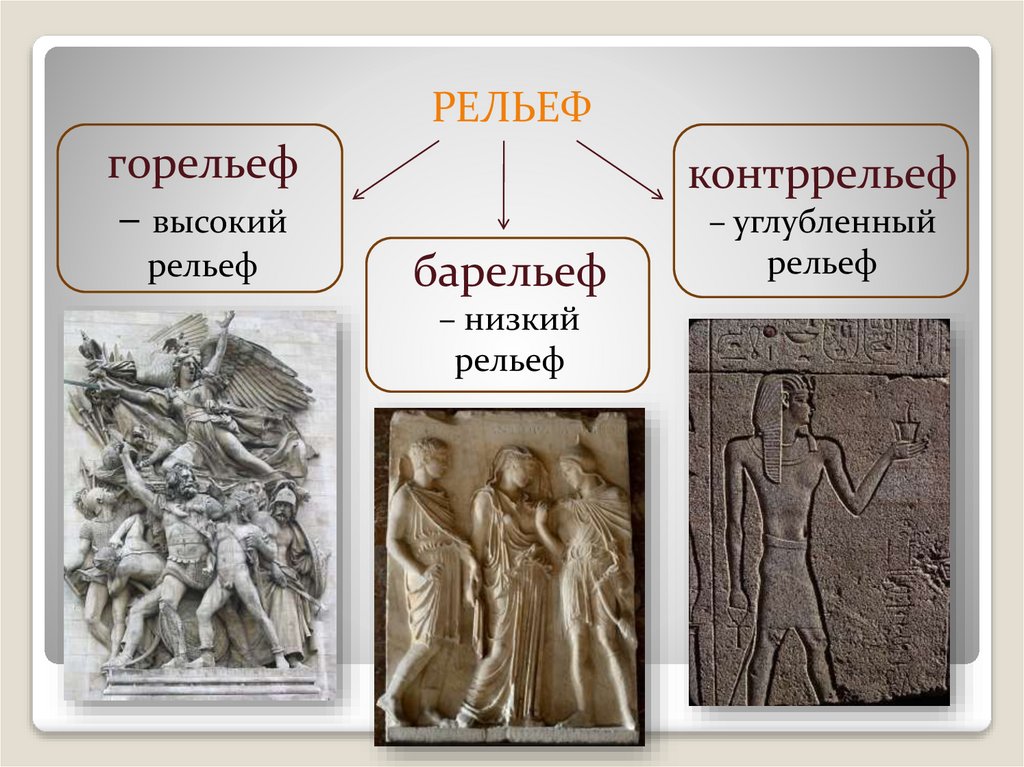 РЕЛЬЕФ

горельеф
– высокий рельеф

барельеф
– низкий рельеф

контррельеф
– углубленный рельеф